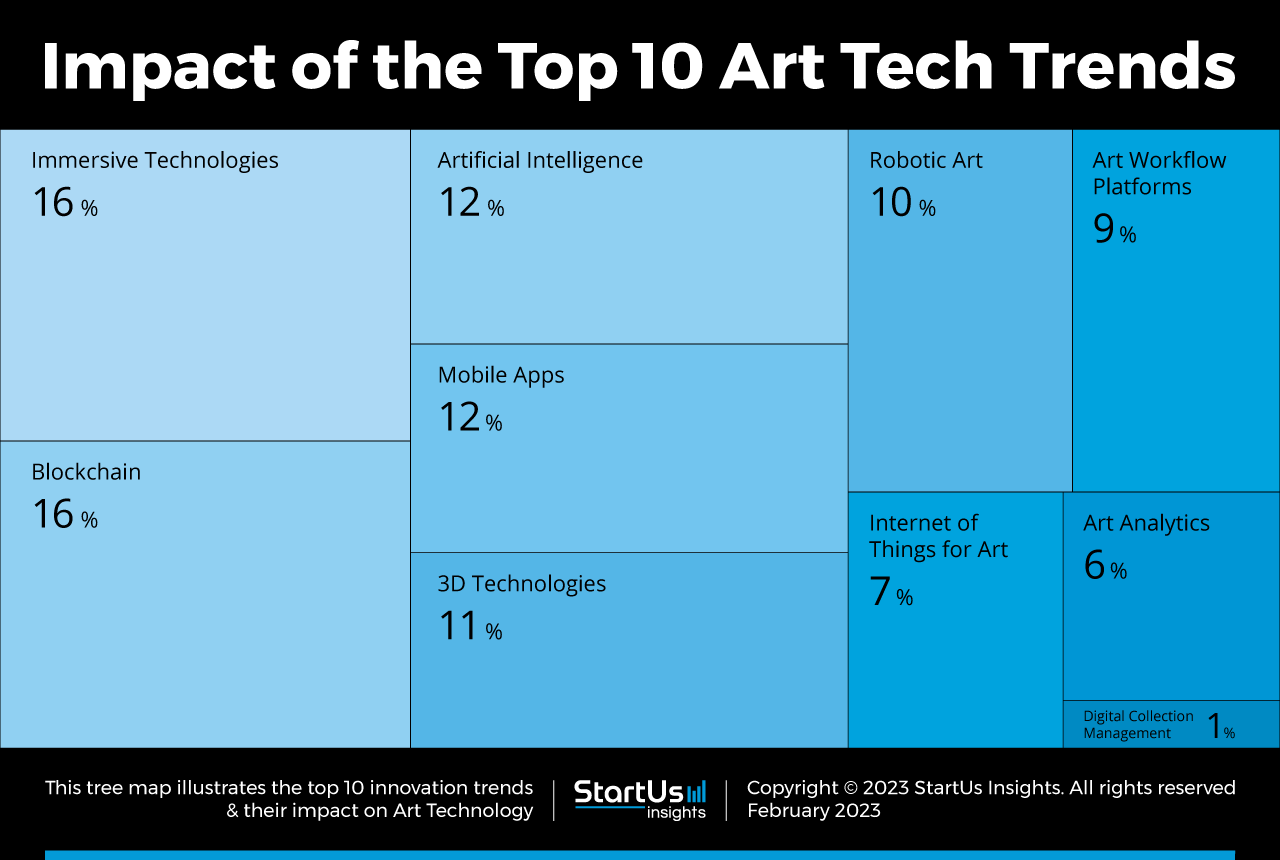 Impact of the Top 10 Art Tech Trends

Immersive Technologies
16 %

Blockchain
16 %

Artificial Intelligence
12 %

Mobile Apps
12 %

3D Technologies
11 %

Robotic Art
10 %

Art Workflow Platforms
9 %

Internet of Things for Art
7 %

Art Analytics
6 %

Digital Collection Management 1 %

This tree map illustrates the top 10 innovation trends & their impact on Art Technology

StartUs insights

Copyright © 2023 StartUs Insights. All rights reserved
February 2023